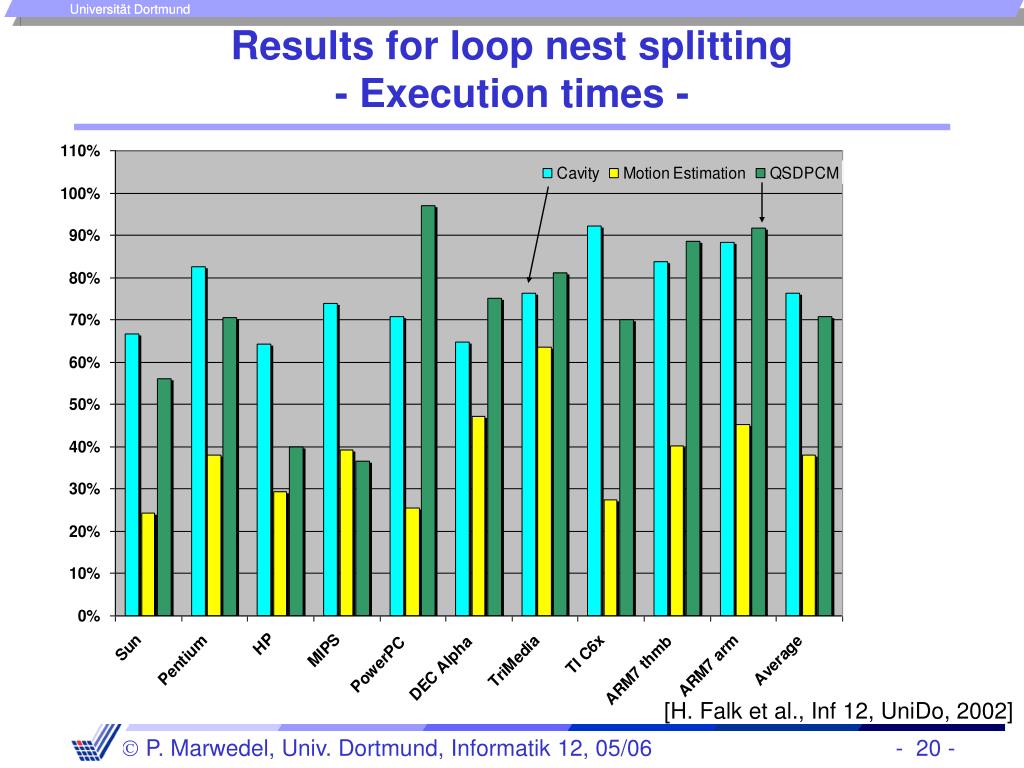 Universität Dortmund

Results for loop nest splitting
- Execution times -

110%
100%
90%
80%
70%
60%
50%
40%
30%
20%
10%
0%

Cavity Motion Estimation QSDPCM

Sun
Pentium
HP
MIPS
PowerPC
DEC Alpha
TriMedia
TI C6x
ARM7 thmb
ARM7 arm
Average

[H. Falk et al., Inf 12, UniDo, 2002]

© P. Marwedel, Univ. Dortmund, Informatik 12, 05/06

- 20 -